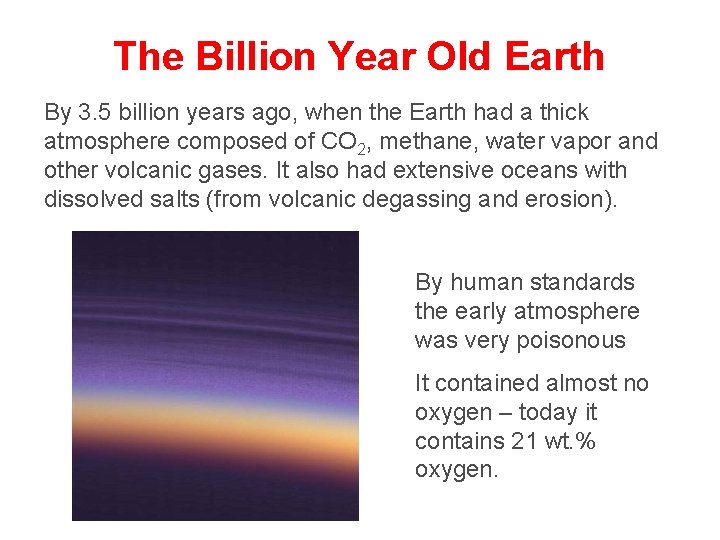 The Billion Year Old Earth

By 3.5 billion years ago, when the Earth had a thick atmosphere composed of $CO_2$, methane, water vapor and other volcanic gases. It also had extensive oceans with dissolved salts (from volcanic degassing and erosion).

By human standards the early atmosphere was very poisonous

It contained almost no oxygen – today it contains 21 wt.% oxygen.